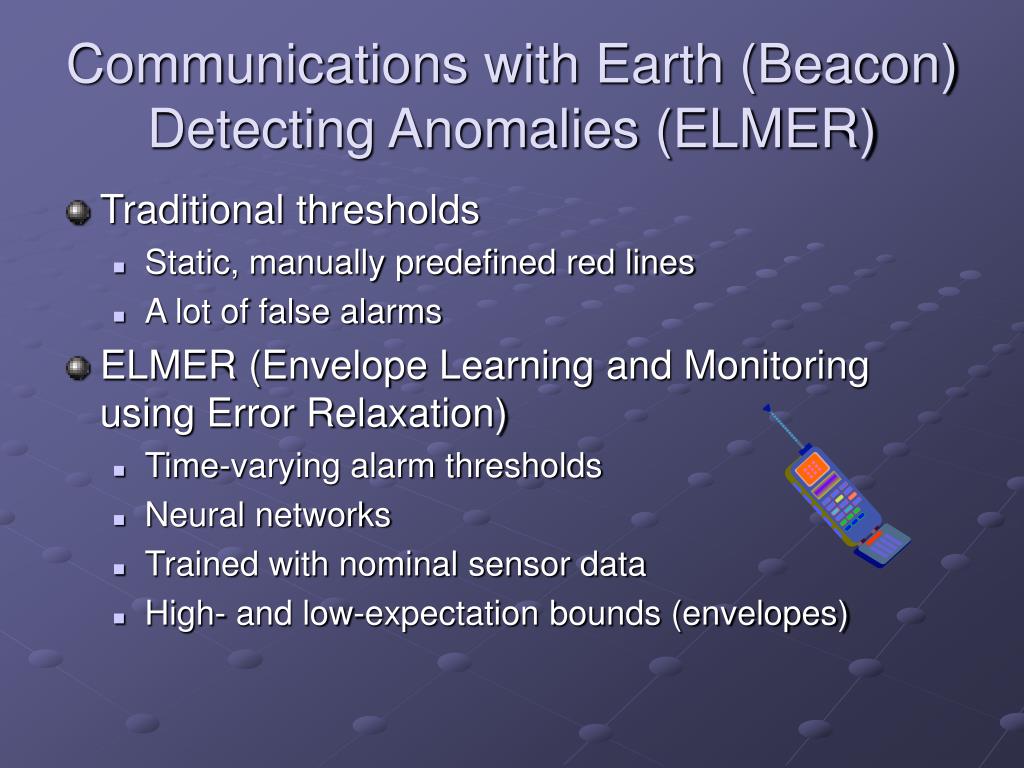 Communications with Earth (Beacon) Detecting Anomalies (ELMER)

Traditional thresholds
Static, manually predefined red lines
A lot of false alarms

ELMER (Envelope Learning and Monitoring using Error Relaxation)
Time-varying alarm thresholds
Neural networks
Trained with nominal sensor data
High- and low-expectation bounds (envelopes)